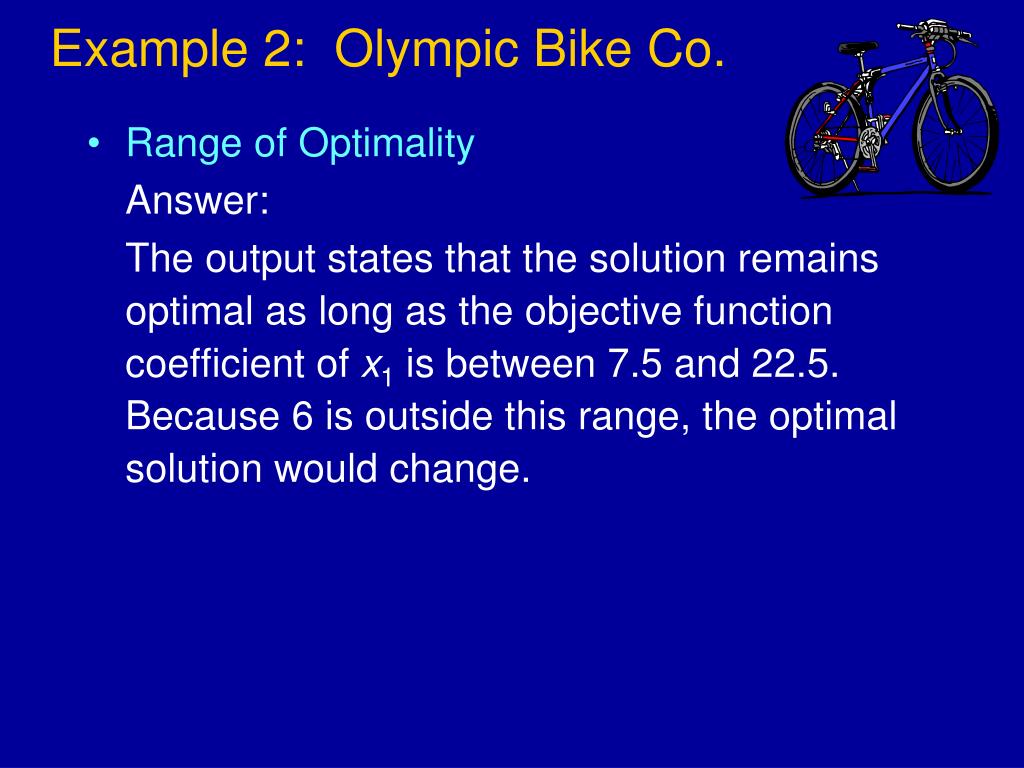 Example 2:  Olympic Bike Co.

• Range of Optimality

Answer:

The output states that the solution remains optimal as long as the objective function coefficient of $x_1$ is between 7.5 and 22.5. Because 6 is outside this range, the optimal solution would change.